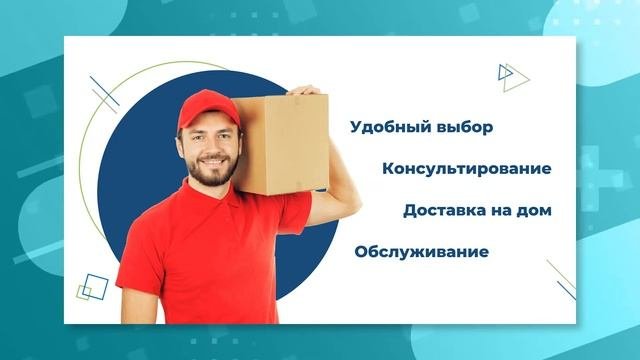 Удобный выбор

Консультирование

Доставка на дом

Обслуживание